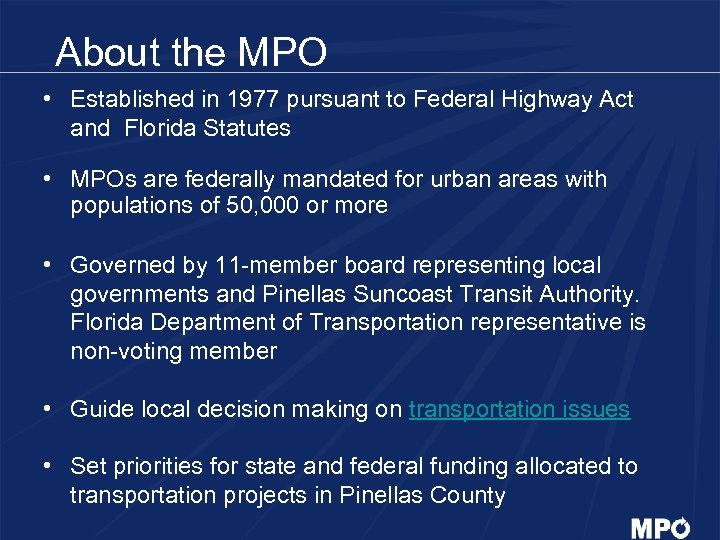 About the MPO

• Established in 1977 pursuant to Federal Highway Act and Florida Statutes

• MPOs are federally mandated for urban areas with populations of 50,000 or more

• Governed by 11-member board representing local governments and Pinellas Suncoast Transit Authority. Florida Department of Transportation representative is non-voting member

• Guide local decision making on transportation issues

• Set priorities for state and federal funding allocated to transportation projects in Pinellas County

MPO